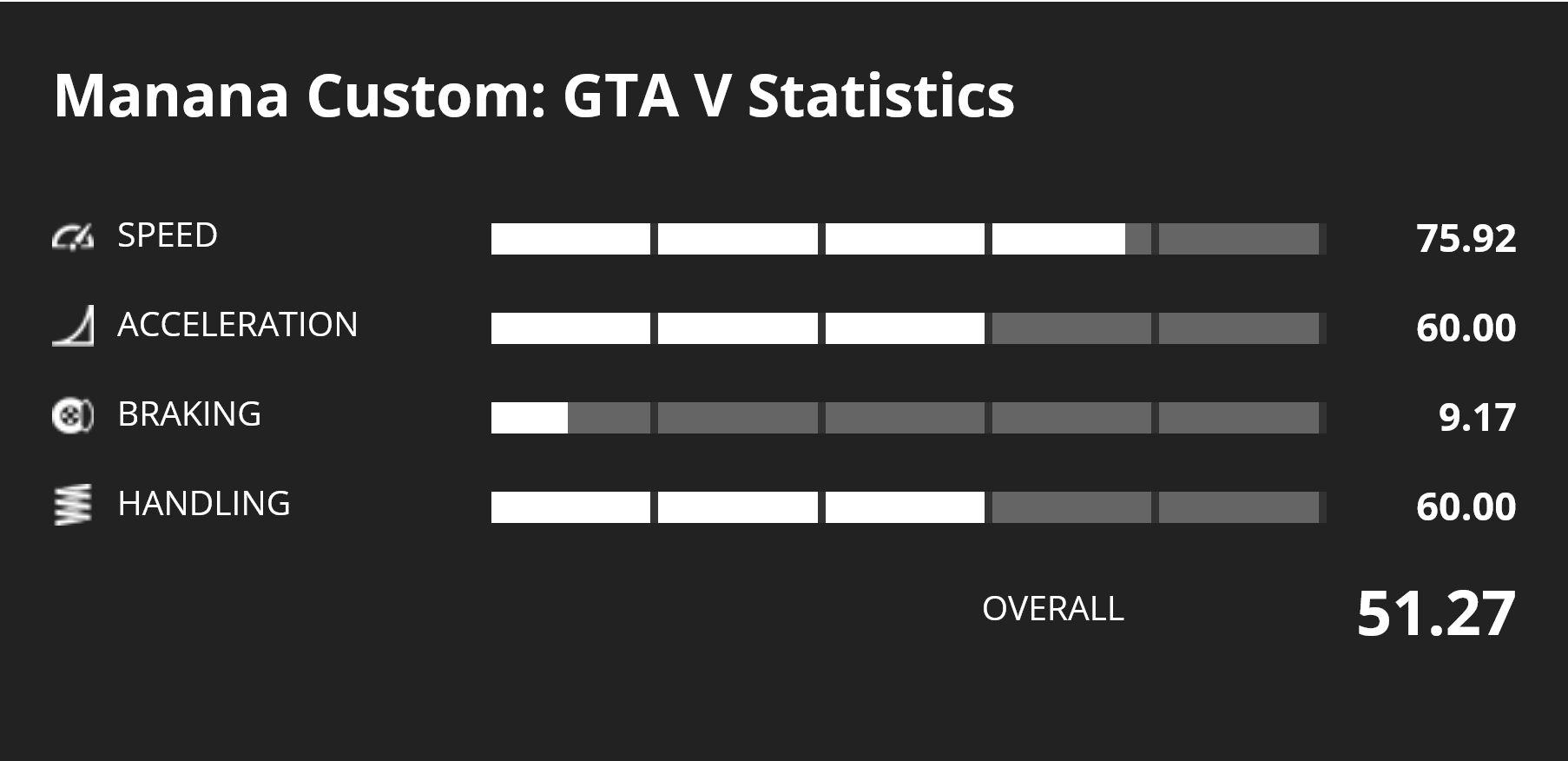 Manana Custom: GTA V Statistics

SPEED 75.92

ACCELERATION 60.00

BRAKING 9.17

HANDLING 60.00

OVERALL 51.27